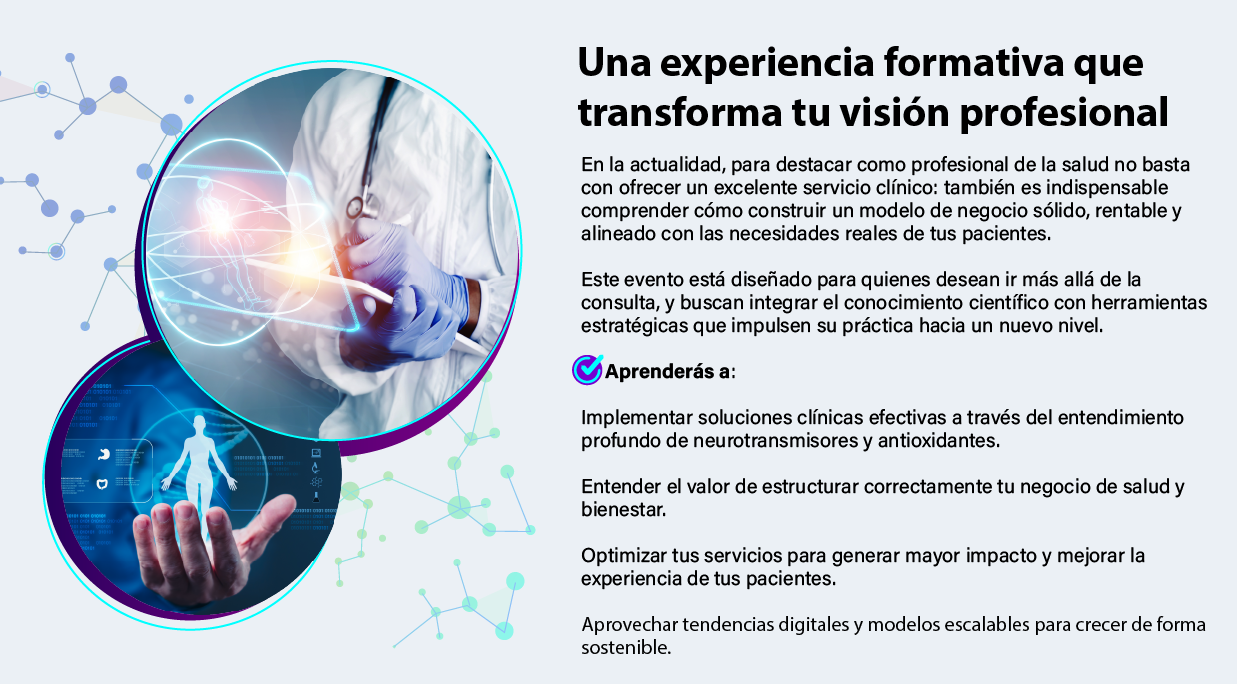 Una experiencia formativa que transforma tu visión profesional

En la actualidad, para destacar como profesional de la salud no basta con ofrecer un excelente servicio clínico: también es indispensable comprender cómo construir un modelo de negocio sólido, rentable y alineado con las necesidades reales de tus pacientes.

Este evento está diseñado para quienes desean ir más allá de la consulta, y buscan integrar el conocimiento científico con herramientas estratégicas que impulsen su práctica hacia un nuevo nivel.

Aprenderás a:

Implementar soluciones clínicas efectivas a través del entendimiento profundo de neurotransmisores y antioxidantes.

Entender el valor de estructurar correctamente tu negocio de salud y bienestar.

Optimizar tus servicios para generar mayor impacto y mejorar la experiencia de tus pacientes.

Aprovechar tendencias digitales y modelos escalables para crecer de forma sostenible.